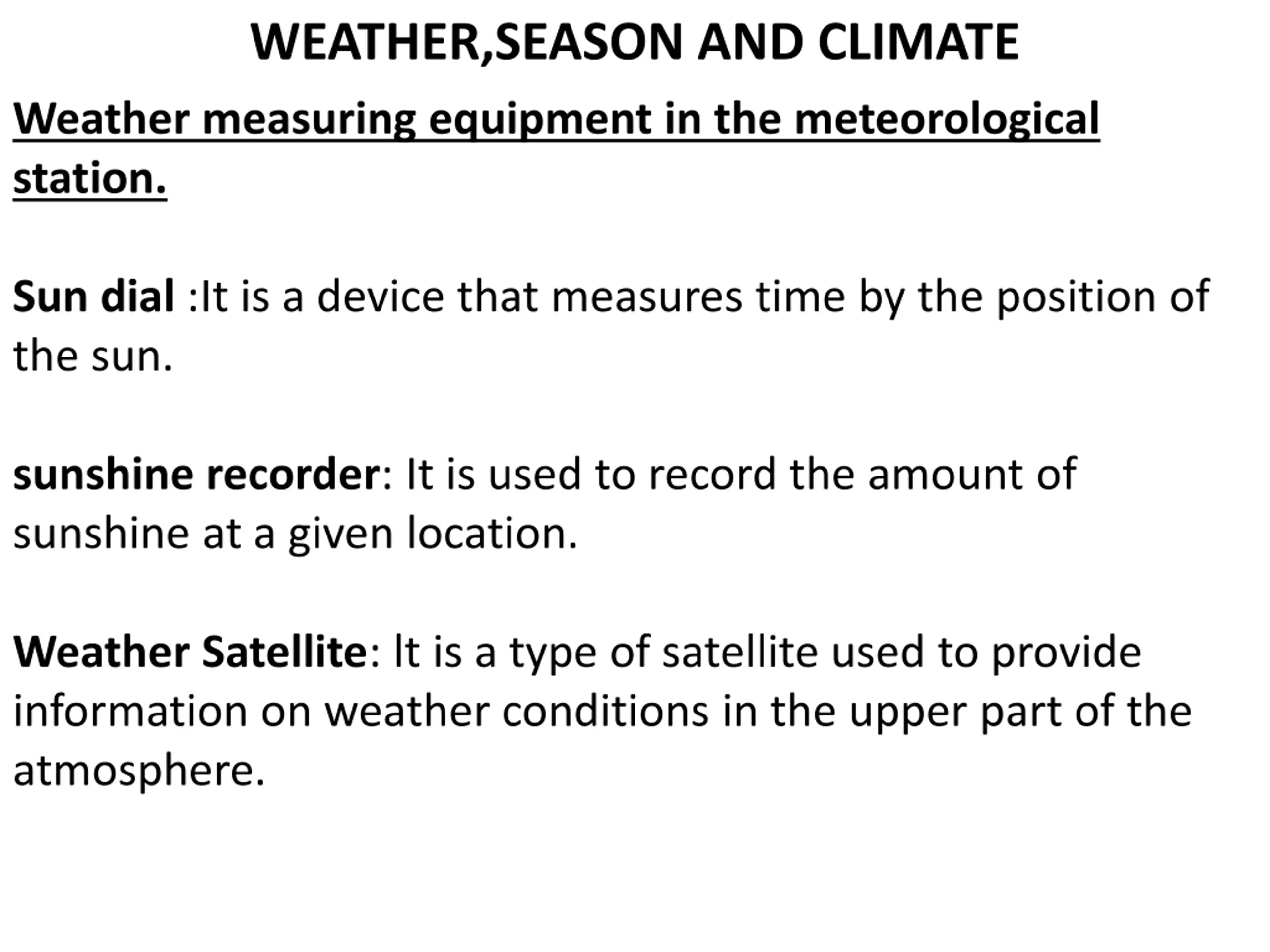 WEATHER,SEASON AND CLIMATE

Weather measuring equipment in the meteorological station.

Sun dial :It is a device that measures time by the position of the sun.

sunshine recorder: It is used to record the amount of sunshine at a given location.

Weather Satellite: It is a type of satellite used to provide information on weather conditions in the upper part of the atmosphere.